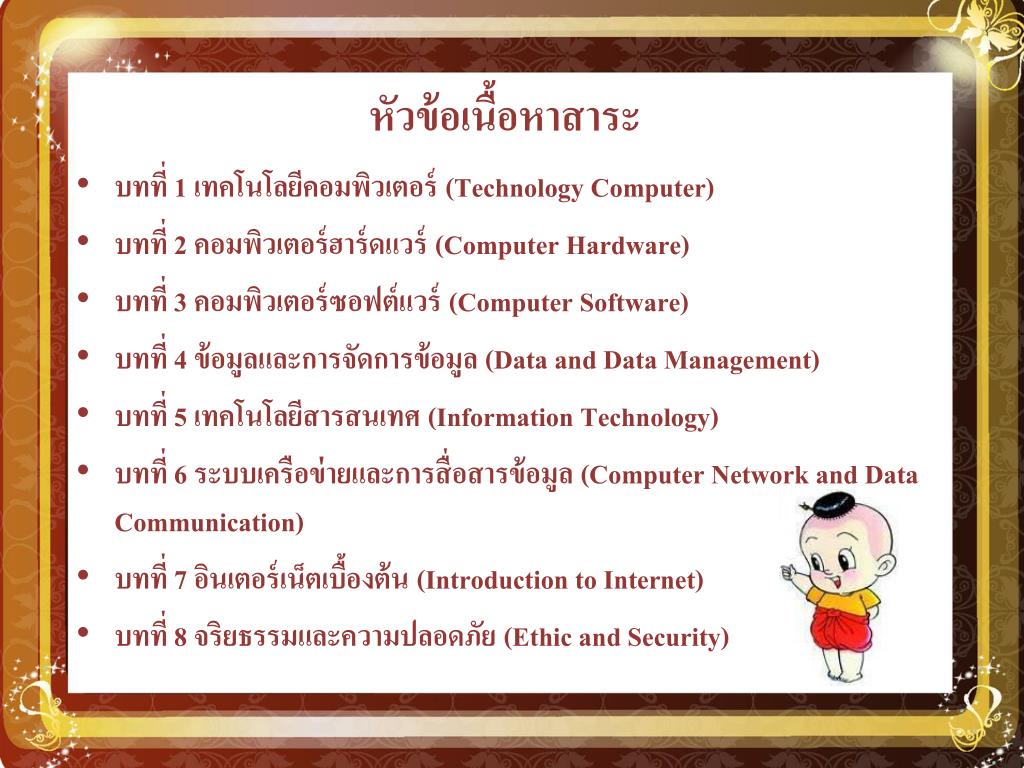 หัวข้อเนื้อหาสาระ

• บทที่ 1 เทคโนโลยีคอมพิวเตอร์ (Technology Computer)
• บทที่ 2 คอมพิวเตอร์ฮาร์ดแวร์ (Computer Hardware)
• บทที่ 3 คอมพิวเตอร์ซอฟต์แวร์ (Computer Software)
• บทที่ 4 ข้อมูลและการจัดการข้อมูล (Data and Data Management)
• บทที่ 5 เทคโนโลยีสารสนเทศ (Information Technology)
• บทที่ 6 ระบบเครือข่ายและการสื่อสารข้อมูล (Computer Network and Data Communication)
• บทที่ 7 อินเตอร์เน็ตเบื้องต้น (Introduction to Internet)
• บทที่ 8 จริยธรรมและความปลอดภัย (Ethic and Security)